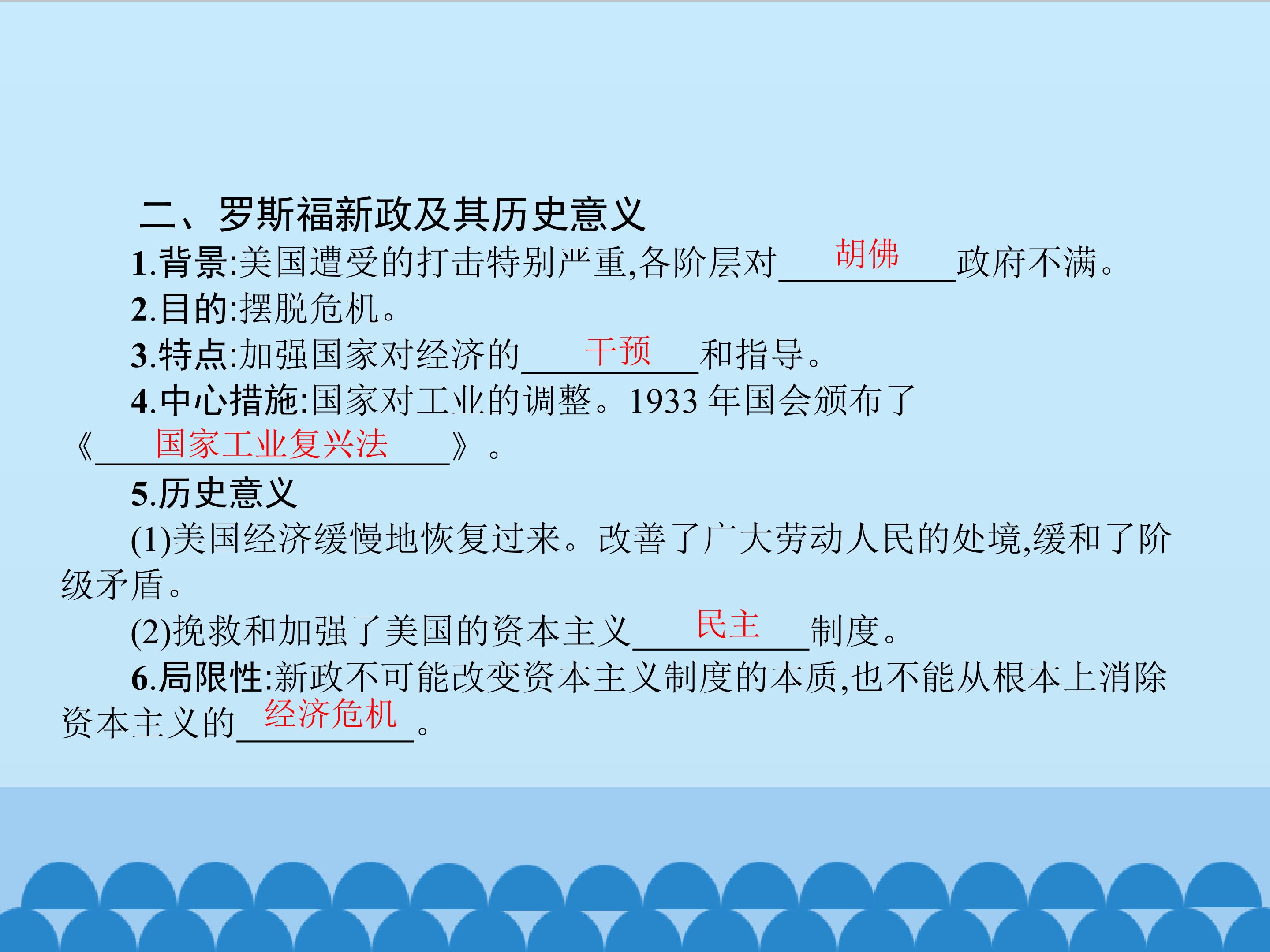 二、罗斯福新政及其历史意义

1.背景:美国遭受的打击特别严重,各阶层对胡佛政府不满。

2.目的:摆脱危机。

3.特点:加强国家对经济的干预和指导。

4.中心措施:国家对工业的调整。1933年国会颁布了《国家工业复兴法》。

5.历史意义

(1)美国经济缓慢地恢复过来。改善了广大劳动人民的处境,缓和了阶级矛盾。

(2)挽救和加强了美国的资本主义民主制度。

6.局限性:新政不可能改变资本主义制度的本质,也不能从根本上消除资本主义的经济危机。